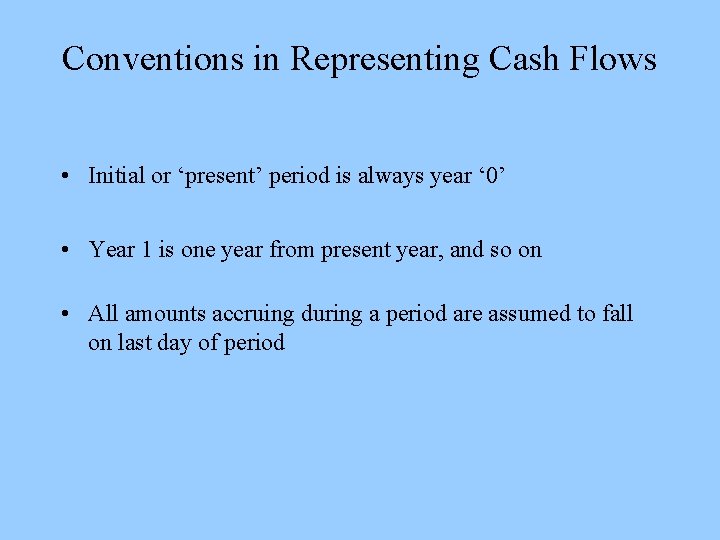 Conventions in Representing Cash Flows

• Initial or ‘present’ period is always year ‘0’

• Year 1 is one year from present year, and so on

• All amounts accruing during a period are assumed to fall on last day of period